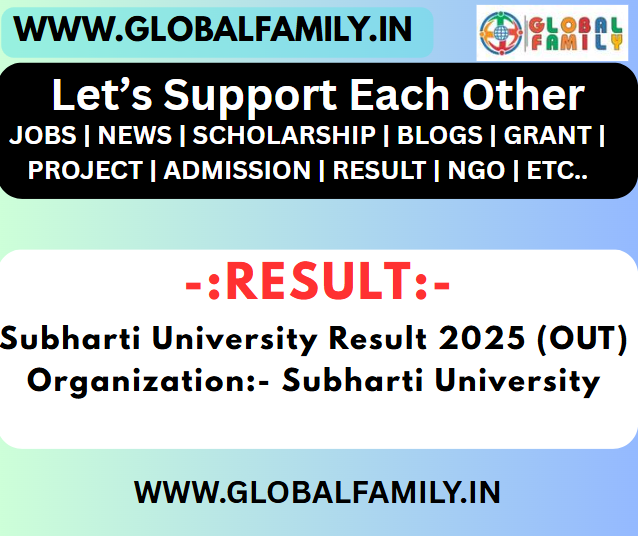 WWW.GLOBALFAMILY.IN

GLOBAL FAMILY

Let's Support Each Other

JOBS | NEWS | SCHOLARSHIP | BLOGS | GRANT | PROJECT | ADMISSION | RESULT | NGO | ETC..

-:RESULT:-

Subharti University Result 2025 (OUT)
Organization:- Subharti University

WWW.GLOBALFAMILY.IN